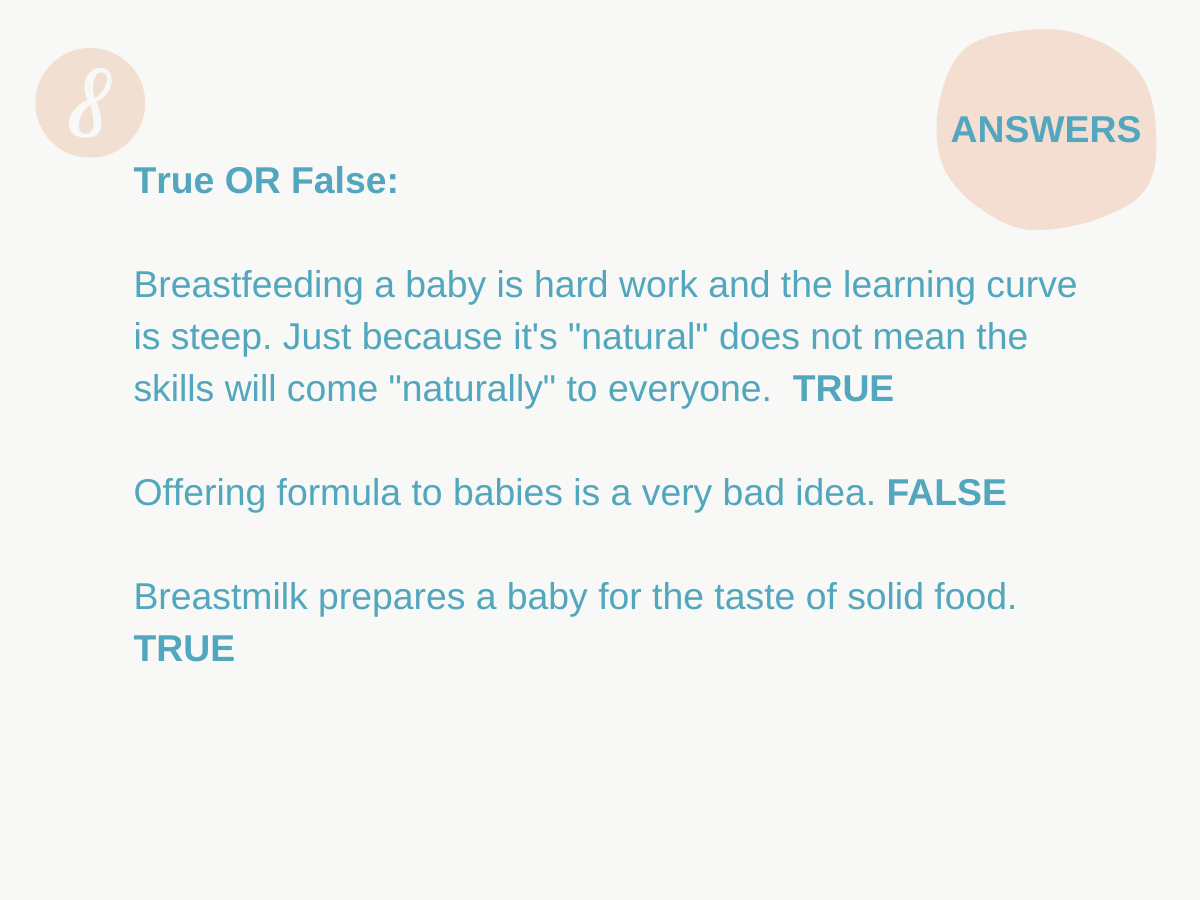 8

ANSWERS

True OR False:

Breastfeeding a baby is hard work and the learning curve is steep. Just because it's "natural" does not mean the skills will come "naturally" to everyone. TRUE

Offering formula to babies is a very bad idea. FALSE

Breastmilk prepares a baby for the taste of solid food. TRUE